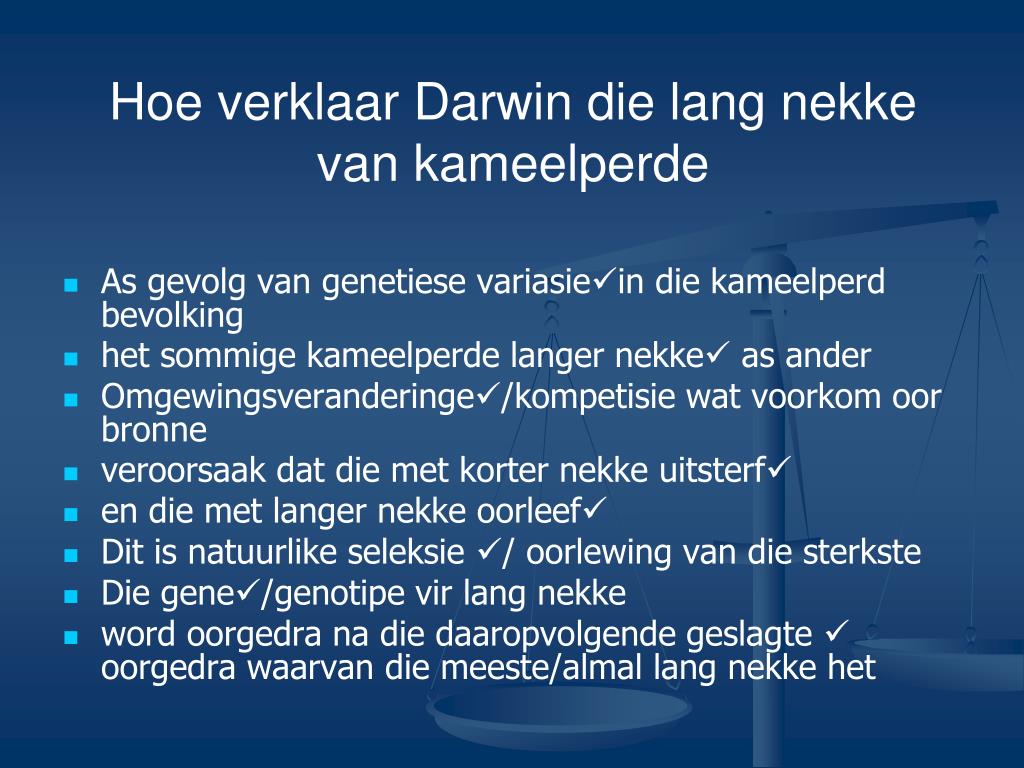 Hoe verklaar Darwin die lang nekke van kameelperde

- As gevolg van genetiese variasie✓in die kameelperd bevolking
- het sommige kameelperde langer nekke✓ as ander
- Omgewingsveranderinge✓/kompetisie wat voorkom oor bronne
- veroorsaak dat die met korter nekke uitsterf✓
- en die met langer nekke oorleef✓
- Dit is natuurlike seleksie ✓/ oorlewing van die sterkste
- Die gene✓/genotipe vir lang nekke
- word oorgedra na die daaropvolgende geslagte ✓ oorgedra waarvan die meeste/almal lang nekke het